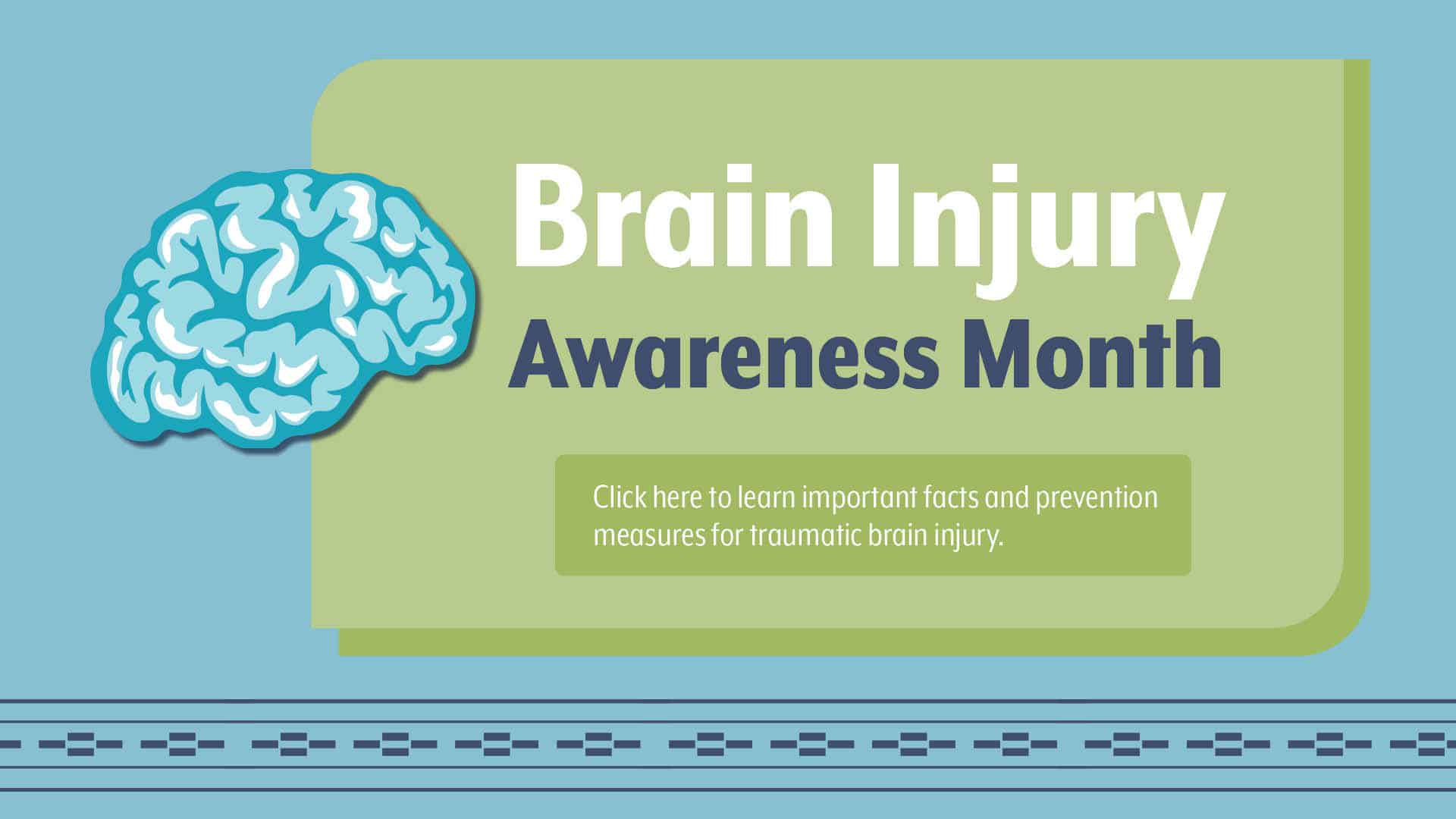 Brain Injury
Awareness Month

Click here to learn important facts and prevention measures for traumatic brain injury.